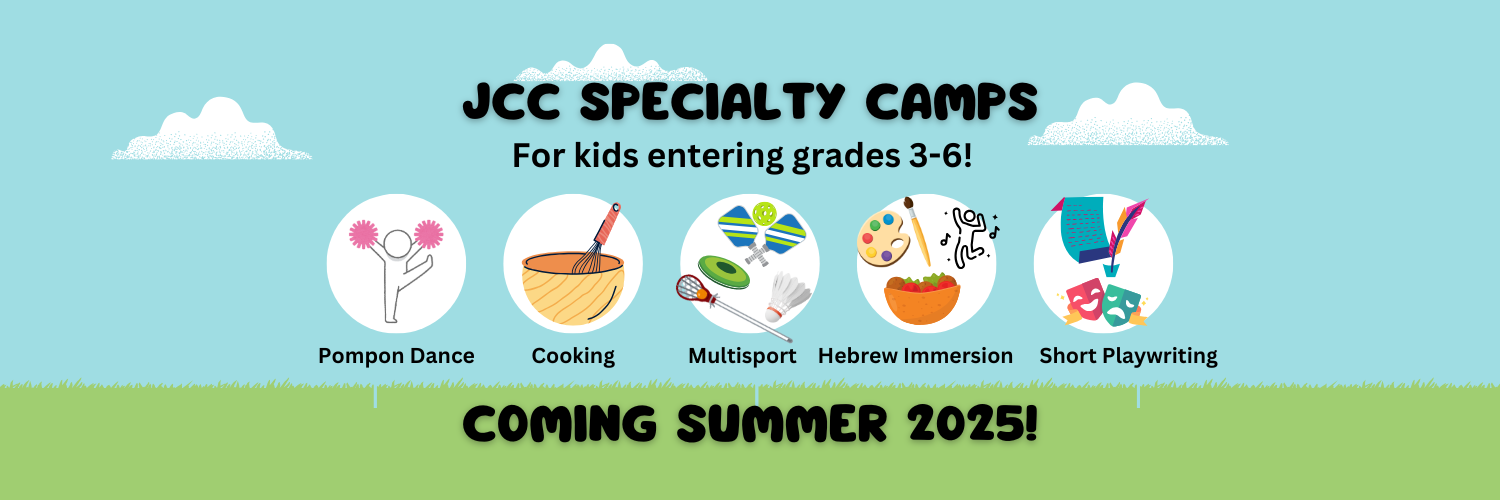 JCC SPECIALTY CAMPS

For kids entering grades 3-6!

Pompon Dance

Cooking

Multisport

Hebrew Immersion

Short Playwriting

COMING SUMMER 2025!